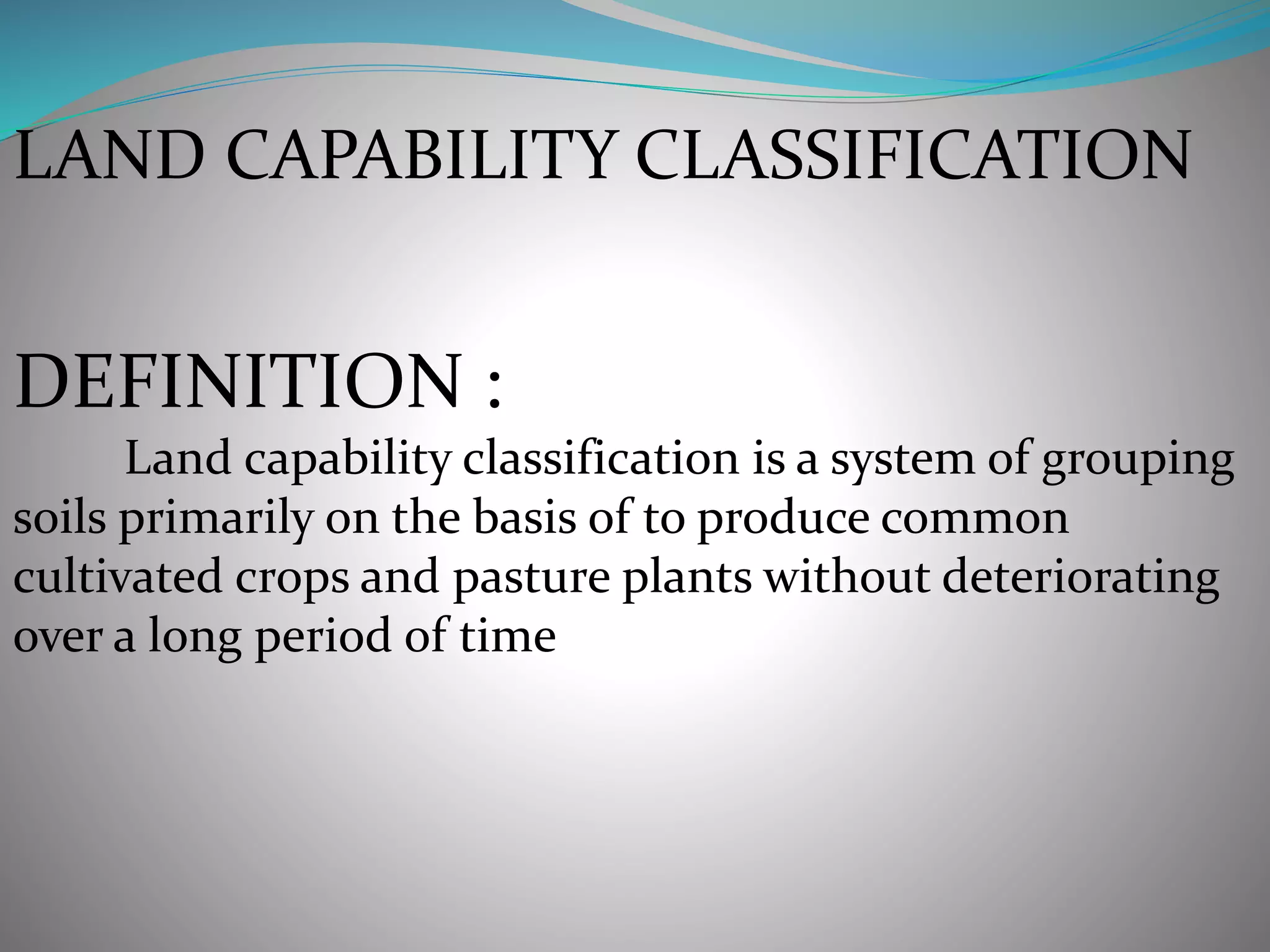 LAND CAPABILITY CLASSIFICATION

DEFINITION :

Land capability classification is a system of grouping soils primarily on the basis of to produce common cultivated crops and pasture plants without deteriorating over a long period of time